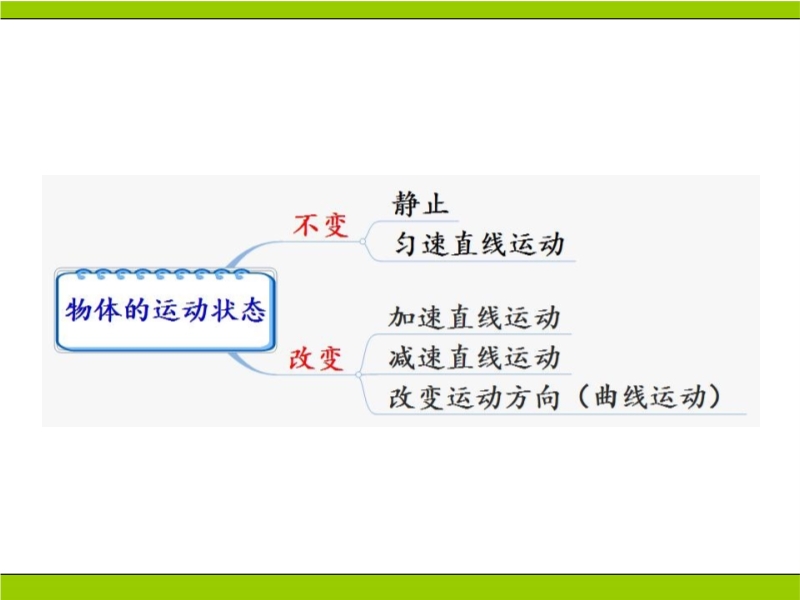 物体的运动状态

不变
静止
匀速直线运动

改变
加速直线运动
减速直线运动
改变运动方向（曲线运动）